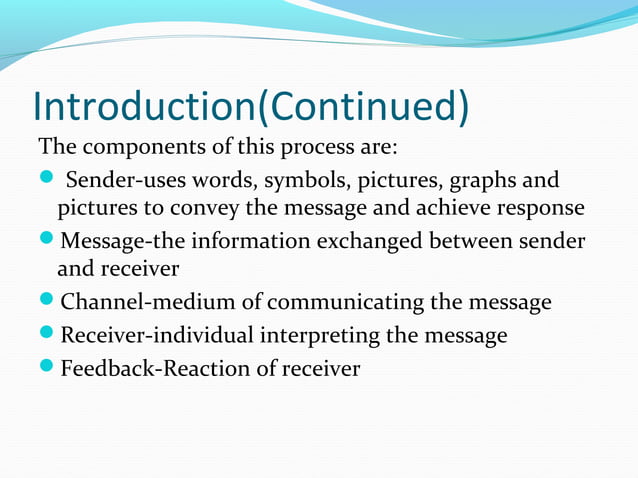 Introduction(Continued)

The components of this process are:

- Sender-uses words, symbols, pictures, graphs and pictures to convey the message and achieve response
- Message-the information exchanged between sender and receiver
- Channel-medium of communicating the message
- Receiver-individual interpreting the message
- Feedback-Reaction of receiver